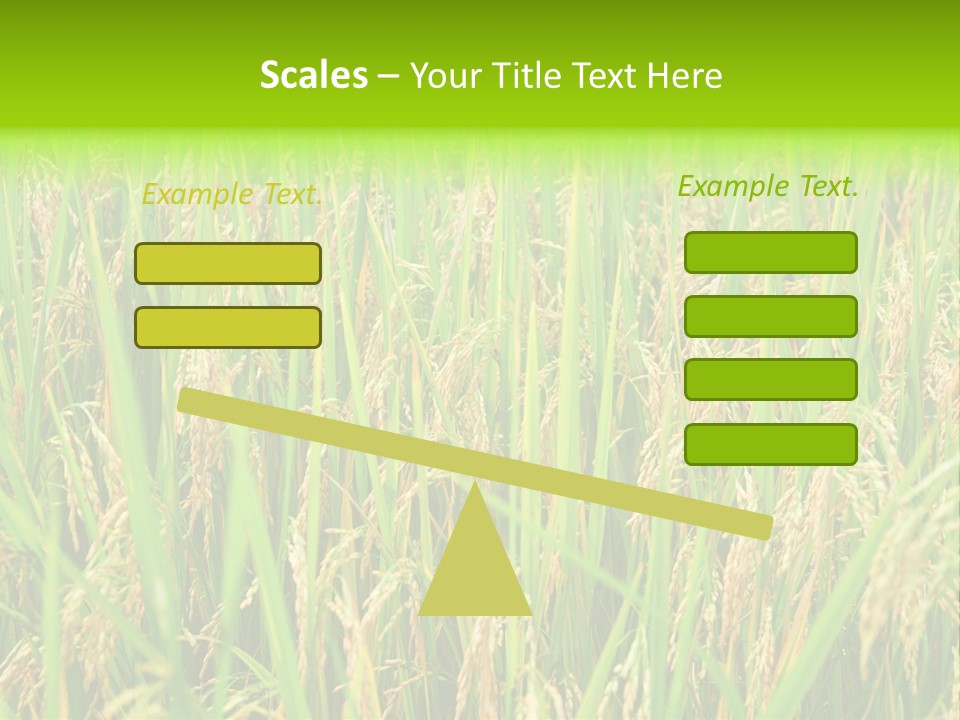 Scales – Your Title Text Here

Example Text.

Example Text.